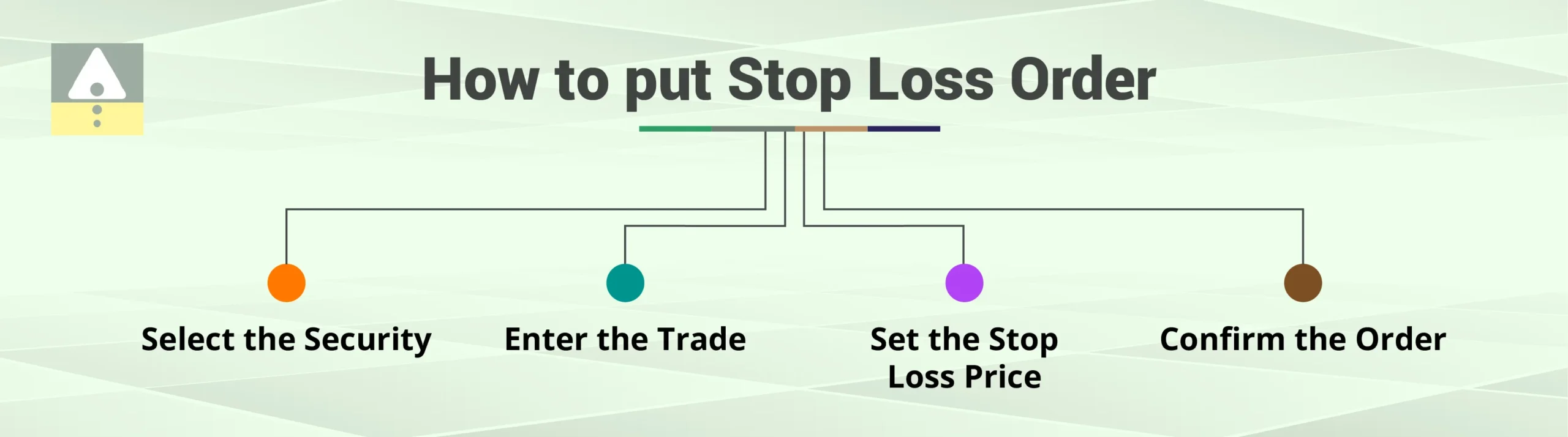 How to put Stop Loss Order

Select the Security

Enter the Trade

Set the Stop Loss Price

Confirm the Order